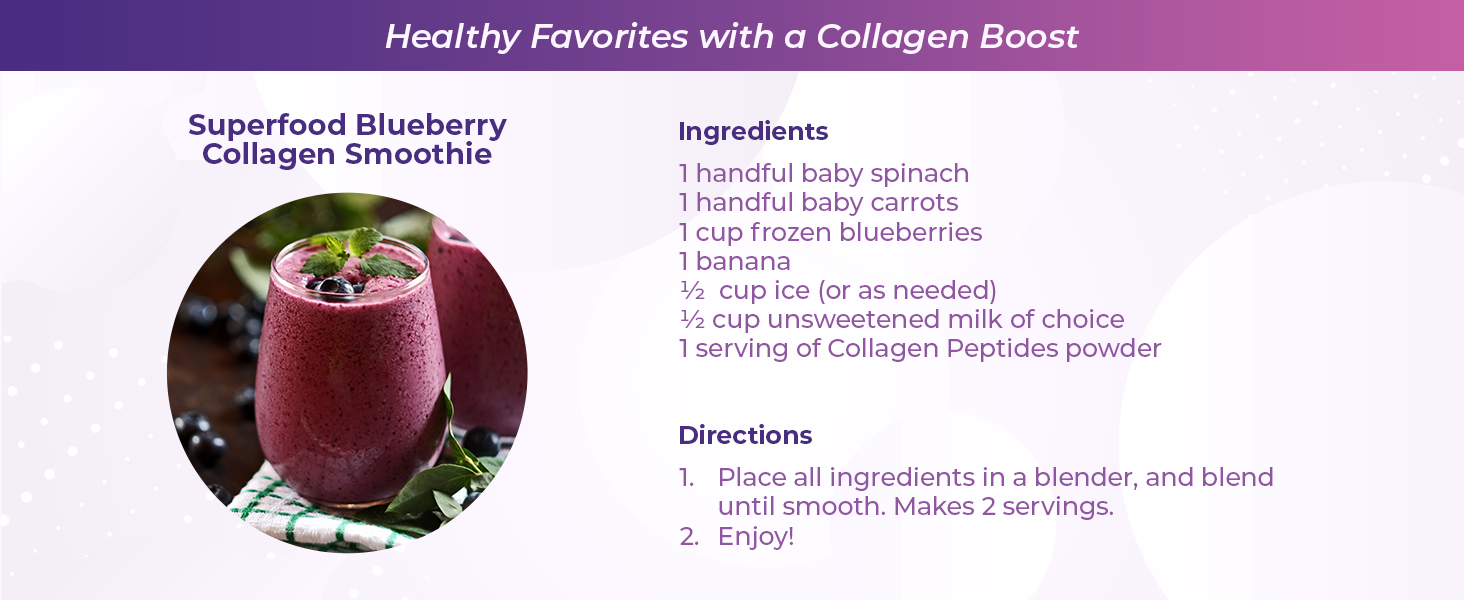 Healthy Favorites with a Collagen Boost

Superfood Blueberry Collagen Smoothie

Ingredients

1 handful baby spinach
1 handful baby carrots
1 cup frozen blueberries
1 banana
½ cup ice (or as needed)
½ cup unsweetened milk of choice
1 serving of Collagen Peptides powder

Directions

1. Place all ingredients in a blender, and blend until smooth. Makes 2 servings.
2. Enjoy!